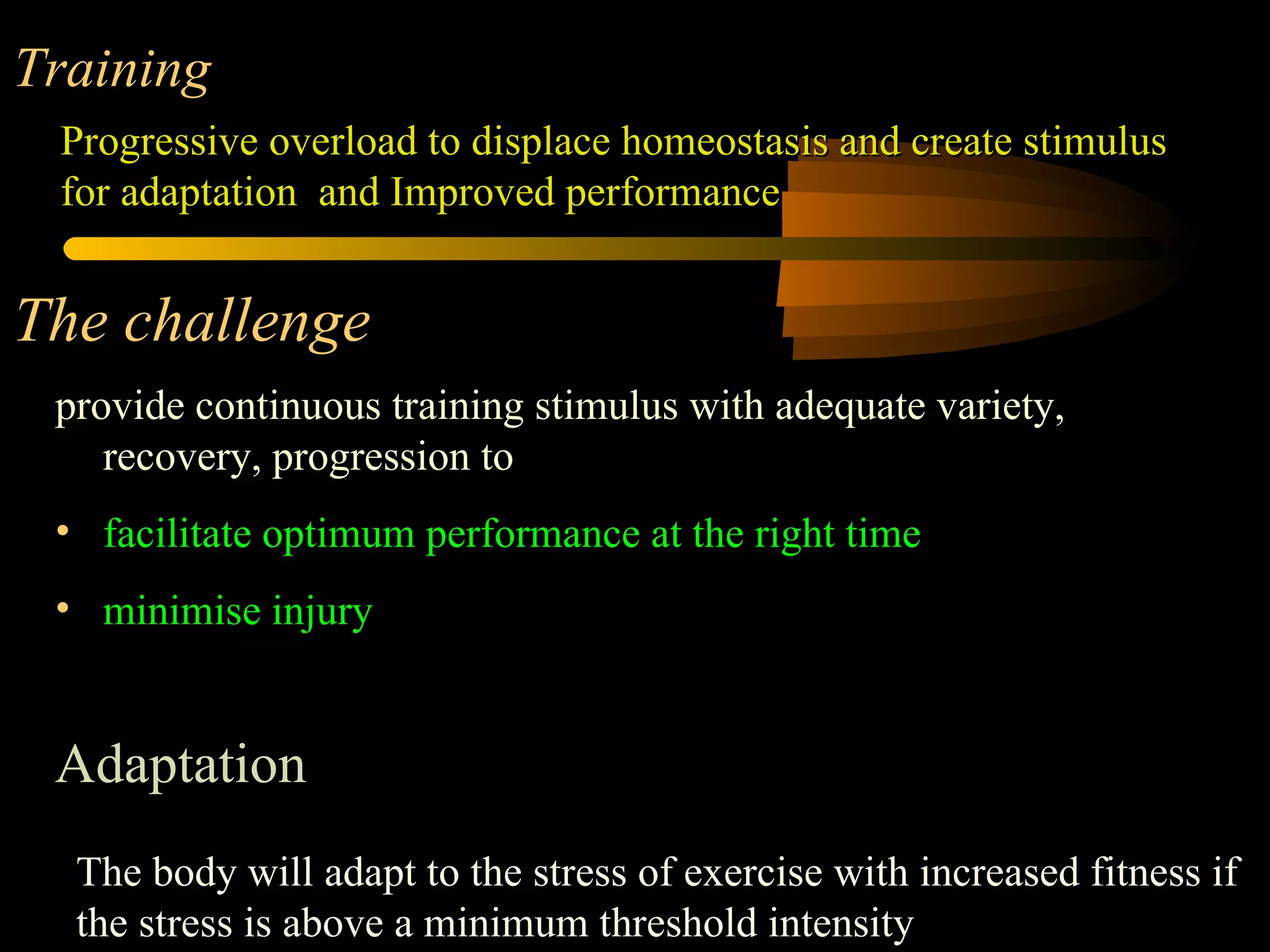 Training

Progressive overload to displace homeostasis and create stimulus for adaptation and Improved performance

The challenge

provide continuous training stimulus with adequate variety, recovery, progression to

• facilitate optimum performance at the right time

• minimise injury

Adaptation

The body will adapt to the stress of exercise with increased fitness if the stress is above a minimum threshold intensity